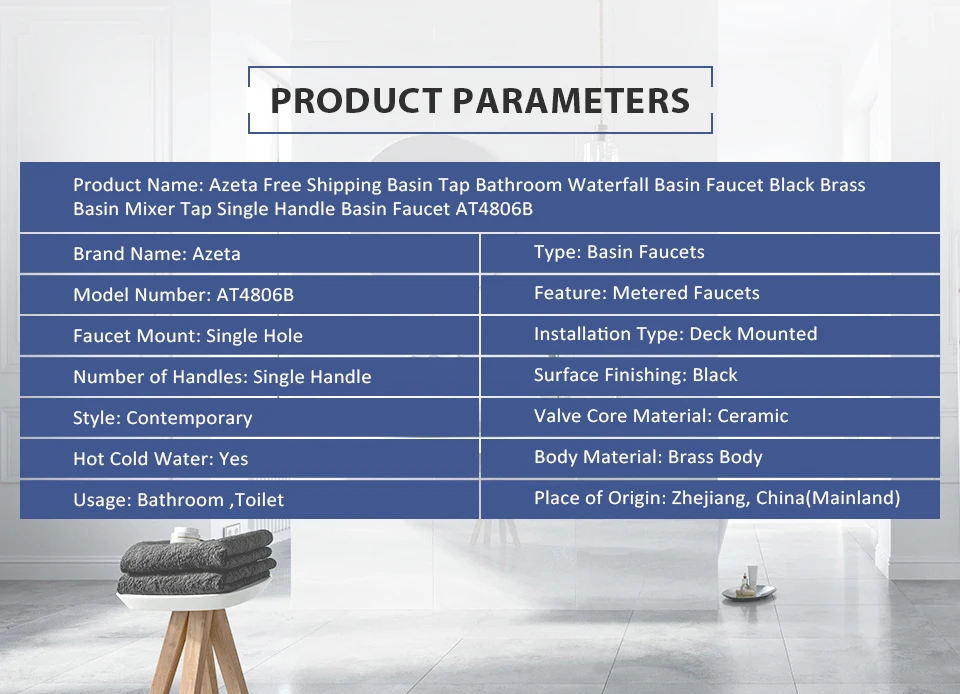 PRODUCT PARAMETERS

Product Name: Azeta Free Shipping Basin Tap Bathroom Waterfall Basin Faucet Black Brass Basin Mixer Tap Single Handle Basin Faucet AT4806B

| Brand Name: Azeta | Type: Basin Faucets |
|---|---|
| Model Number: AT4806B | Feature: Metered Faucets |
| Faucet Mount: Single Hole | Installation Type: Deck Mounted |
| Number of Handles: Single Handle | Surface Finishing: Black |
| Style: Contemporary | Valve Core Material: Ceramic |
| Hot Cold Water: Yes | Body Material: Brass Body |
| Usage: Bathroom ,Toilet | Place of Origin: Zhejiang, China(Mainland) |